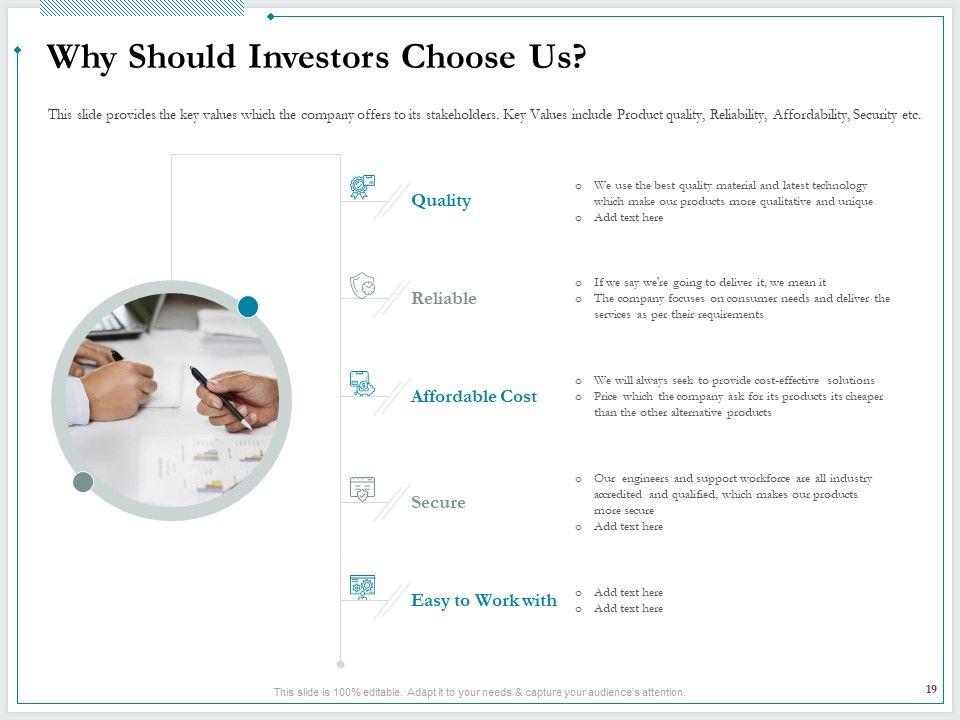 Why Should Investors Choose Us?

This slide provides the key values which the company offers to its stakeholders. Key Values include Product quality, Reliability, Affordability, Security etc.

Quality

o We use the best quality material and latest technology which make our products more qualitative and unique
o Add text here

Reliable

o If we say we're going to deliver it, we mean it
o The company focuses on consumer needs and deliver the services as per their requirements

Affordable Cost

o We will always seek to provide cost-effective solutions
o Price which the company ask for its products its cheaper than the other alternative products

Secure

o Our engineers and support workforce are all industry accredited and qualified, which makes our products more secure
o Add text here

Easy to Work with

o Add text here
o Add text here

This slide is 100% editable. Adapt it to your needs & capture your audience's attention.

19